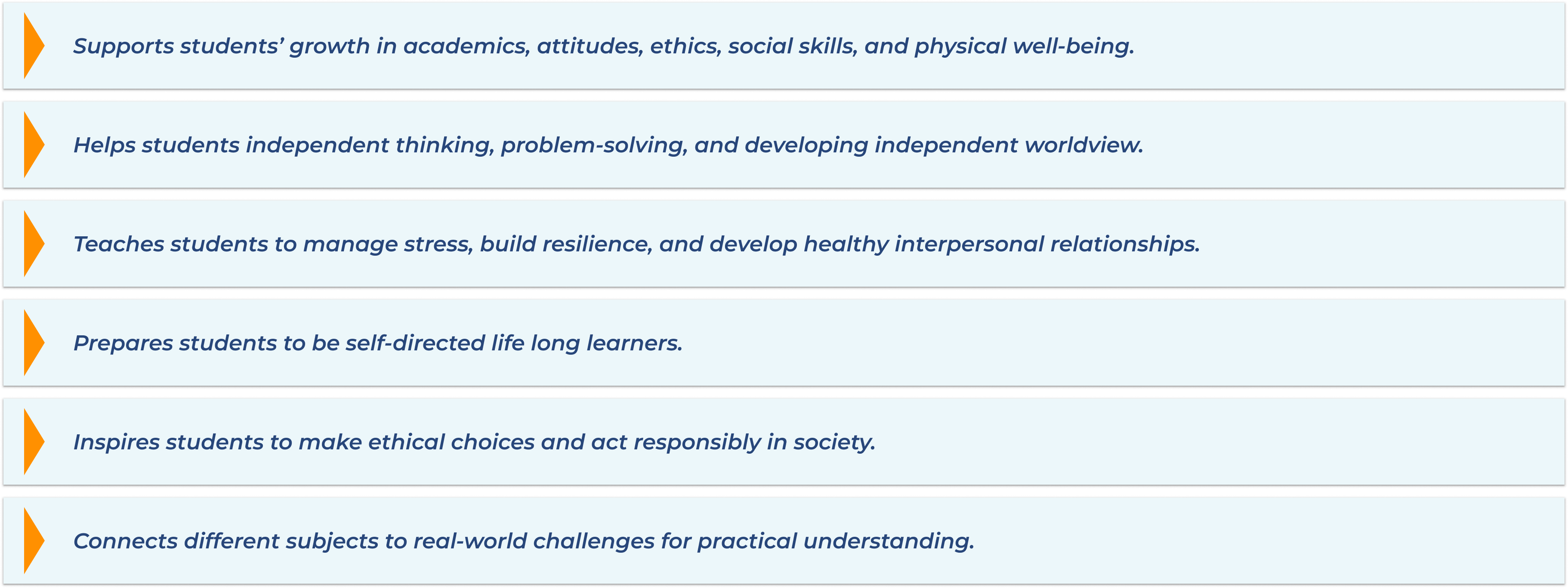 Supports students’ growth in academics, attitudes, ethics, social skills, and physical well-being.

Helps students independent thinking, problem-solving, and developing independent worldview.

Teaches students to manage stress, build resilience, and develop healthy interpersonal relationships.

Prepares students to be self-directed life long learners.

Inspires students to make ethical choices and act responsibly in society.

Connects different subjects to real-world challenges for practical understanding.